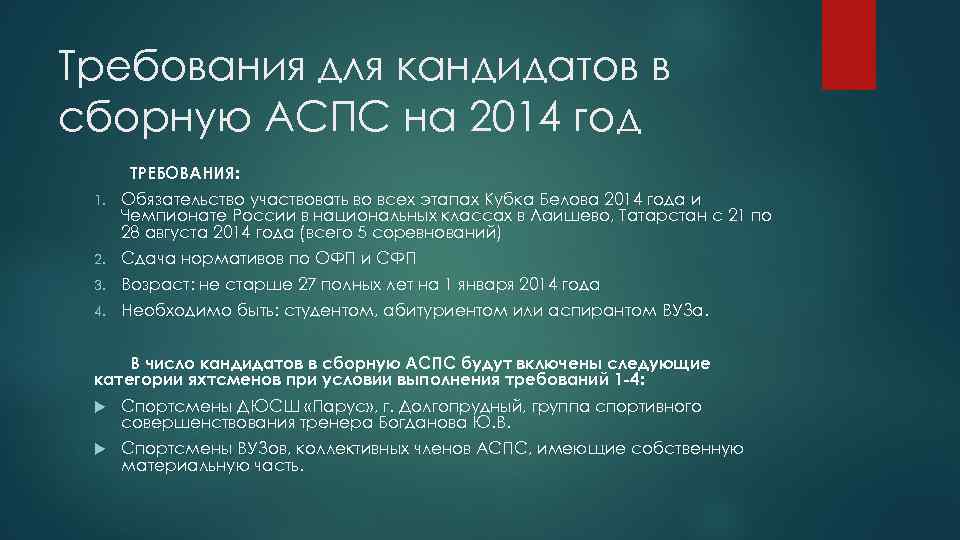 Требования для кандидатов в сборную АСПС на 2014 год

ТРЕБОВАНИЯ:

1. Обязательство участвовать во всех этапах Кубка Белова 2014 года и Чемпионате России в национальных классах в Лаишево, Татарстан с 21 по 28 августа 2014 года (всего 5 соревнований)
2. Сдача нормативов по ОФП и СФП
3. Возраст: не старше 27 полных лет на 1 января 2014 года
4. Необходимо быть: студентом, абитуриентом или аспирантом ВУЗа.

В число кандидатов в сборную АСПС будут включены следующие категории яхтсменов при условии выполнения требований 1-4:

Спортсмены ДЮСШ «Парус», г. Долгопрудный, группа спортивного совершенствования тренера Богданова Ю.В.

Спортсмены ВУЗов, коллективных членов АСПС, имеющие собственную материальную часть.